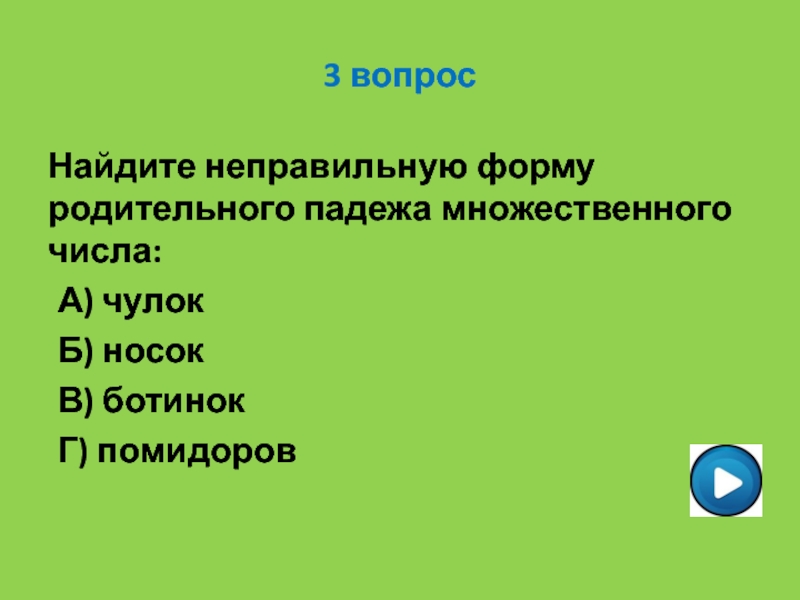 3 вопрос

Найдите неправильную форму родительного падежа множественного числа:

А) чулок

Б) носок

В) ботинок

Г) помидоров